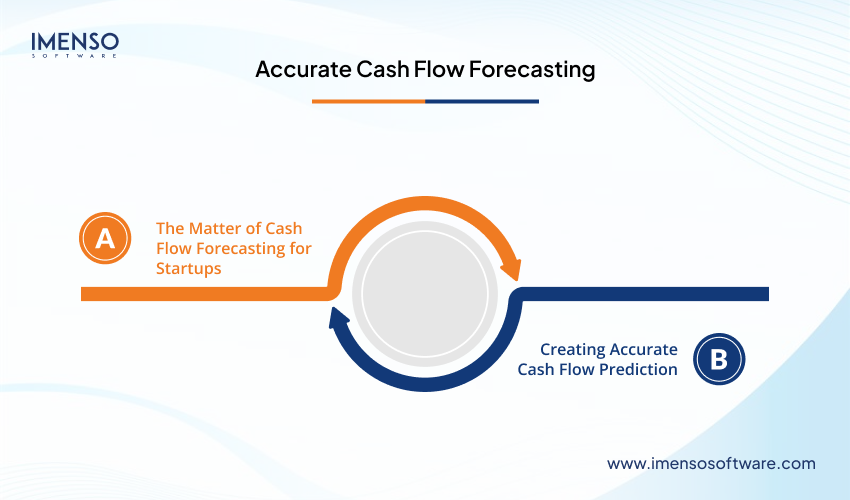 IMENSO
SOFTWARE

Accurate Cash Flow Forecasting

A

The Matter of Cash Flow Forecasting for Startups

Creating Accurate Cash Flow Prediction

B

www.imensosoftware.com